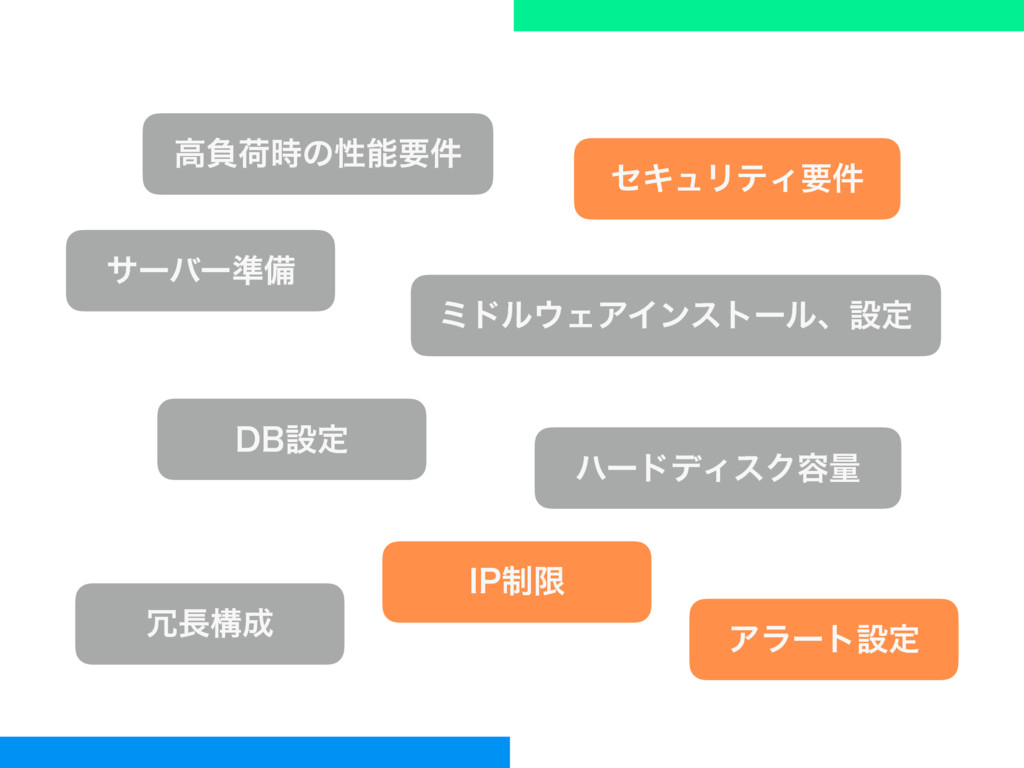 高負荷時の性能要件

セキュリティ要件

サーバー準備

ミドルウェアインストール、設定

DB設定

ハードディスク容量

IP制限

冗長構成

アラート設定